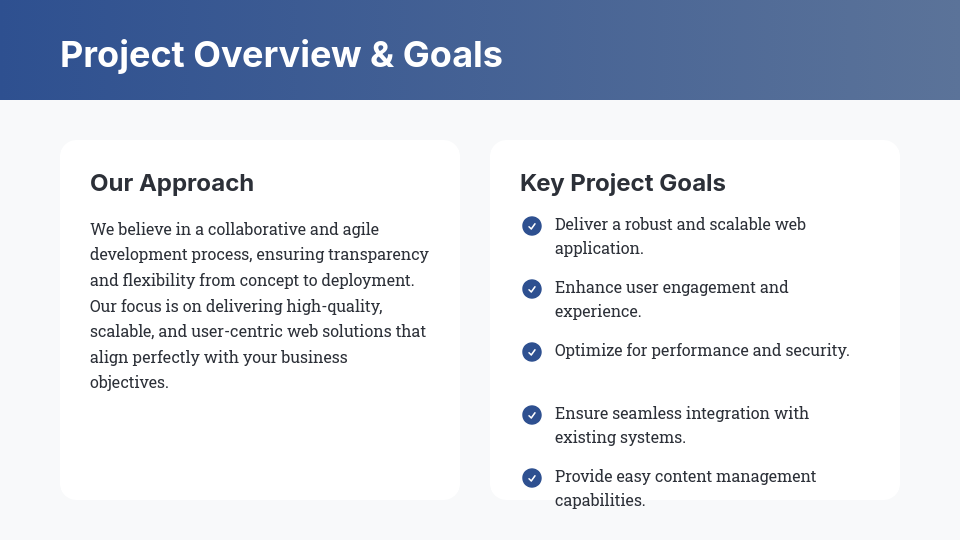 Project Overview & Goals

Our Approach

We believe in a collaborative and agile development process, ensuring transparency and flexibility from concept to deployment. Our focus is on delivering high-quality, scalable, and user-centric web solutions that align perfectly with your business objectives.

Key Project Goals

Deliver a robust and scalable web application.

Enhance user engagement and experience.

Optimize for performance and security.

Ensure seamless integration with existing systems.

Provide easy content management capabilities.